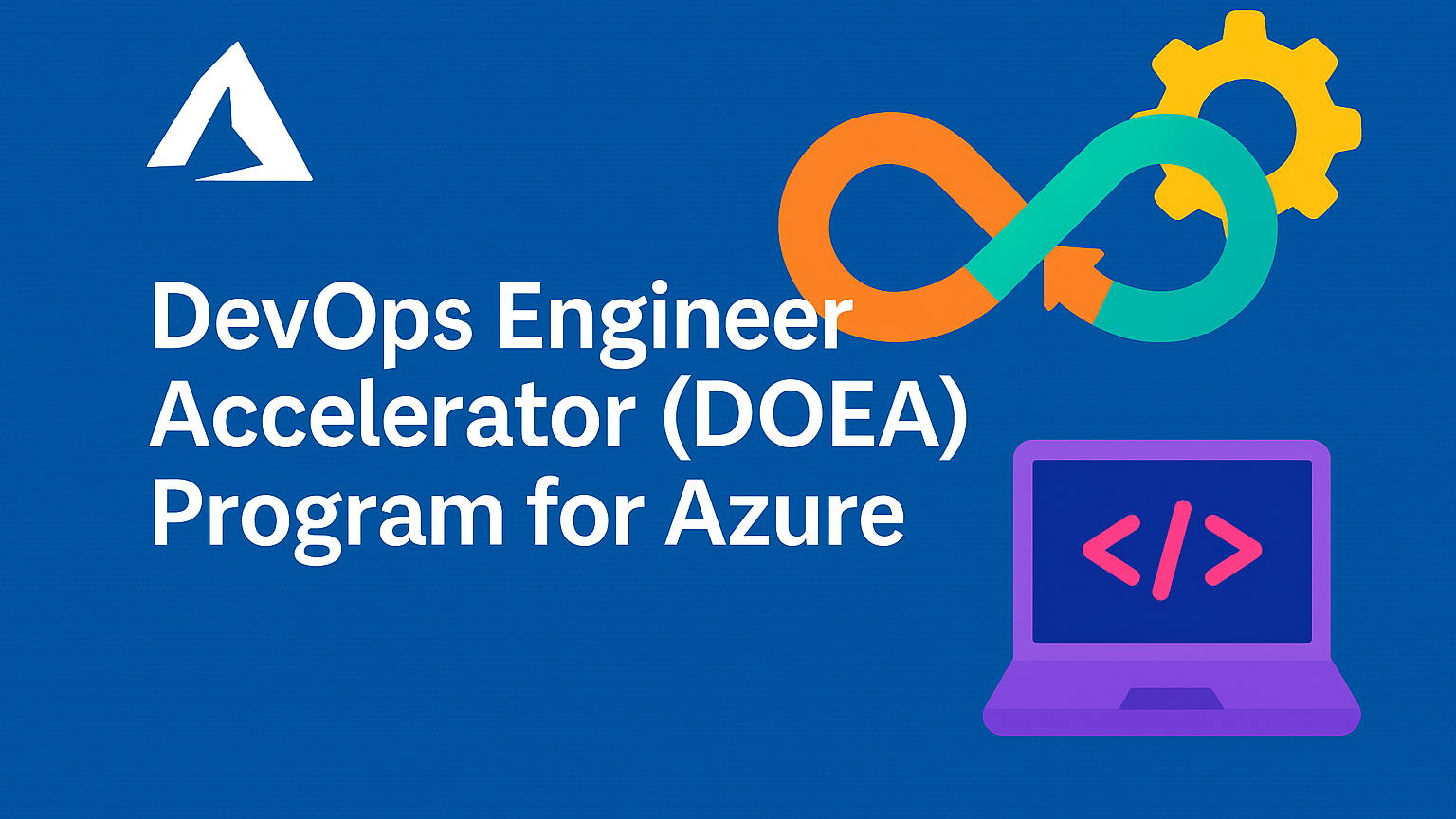 DevOps Engineer Accelerator (DOEA) Program for Azure

</>